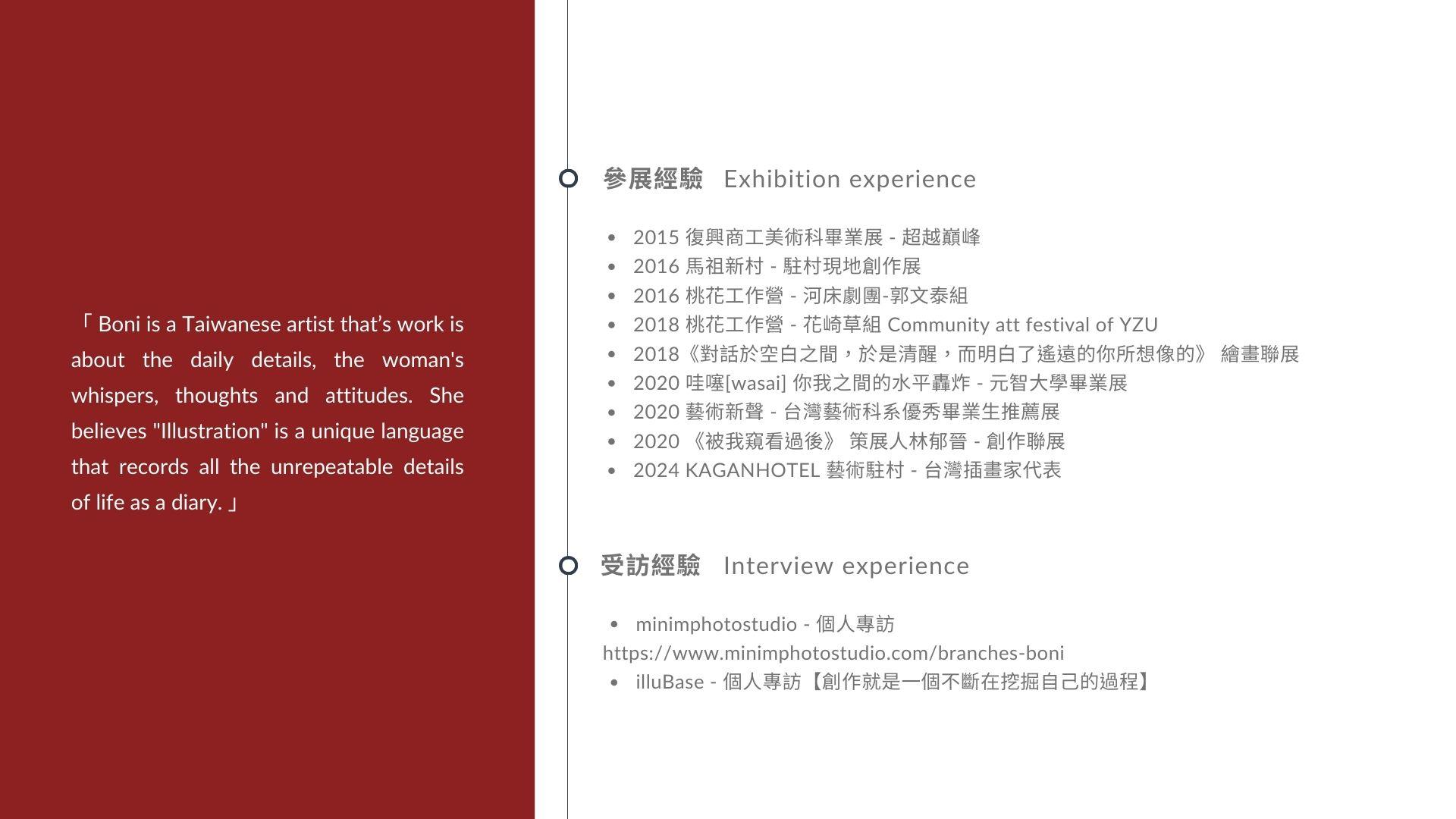 「 Boni is a Taiwanese artist that’s work is about the daily details, the woman's whispers, thoughts and attitudes. She believes "Illustration" is a unique language that records all the unrepeatable details of life as a diary. 」

參展經驗 Exhibition experience

- 2015 復興商工美術科畢業展 - 超越巔峰
- 2016 馬祖新村 - 駐村現地創作展
- 2016 桃花工作營 - 河床劇團-郭文泰組
- 2018 桃花工作營 - 花崎草組 Community att festival of YZU
- 2018《對話於空白之間，於是清醒，而明白了遙遠的你所想像的》 繪畫聯展
- 2020 哇噻[wasai] 你我之間的水平轟炸 - 元智大學畢業展
- 2020 藝術新聲 - 台灣藝術科系優秀畢業生推薦展
- 2020 《被我窺看過後》 策展人林郁晉 - 創作聯展
- 2024 KAGANHOTEL 藝術駐村 - 台灣插畫家代表

受訪經驗 Interview experience

- minimphotostudio - 個人專訪
https://www.minimphotostudio.com/branches-boni
- illuBase - 個人專訪【創作就是一個不斷在挖掘自己的過程】